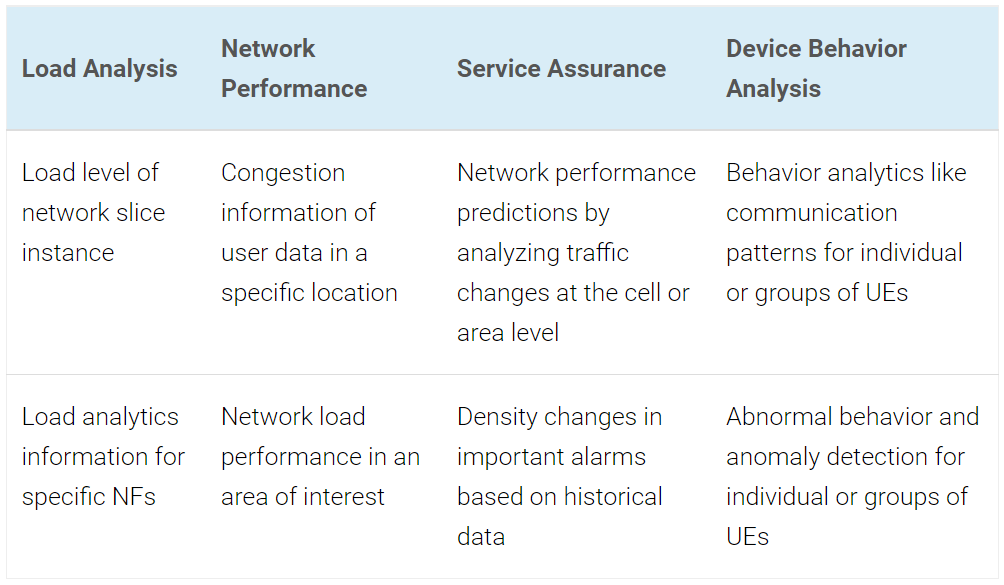 | Load Analysis | Network Performance | Service Assurance | Device Behavior Analysis |
|---|---|---|---|
| Load level of network slice instance | Congestion information of user data in a specific location | Network performance predictions by analyzing traffic changes at the cell or area level | Behavior analytics like communication patterns for individual or groups of UEs |
| Load analytics information for specific NFs | Network load performance in an area of interest | Density changes in important alarms based on historical data | Abnormal behavior and anomaly detection for individual or groups of UEs |